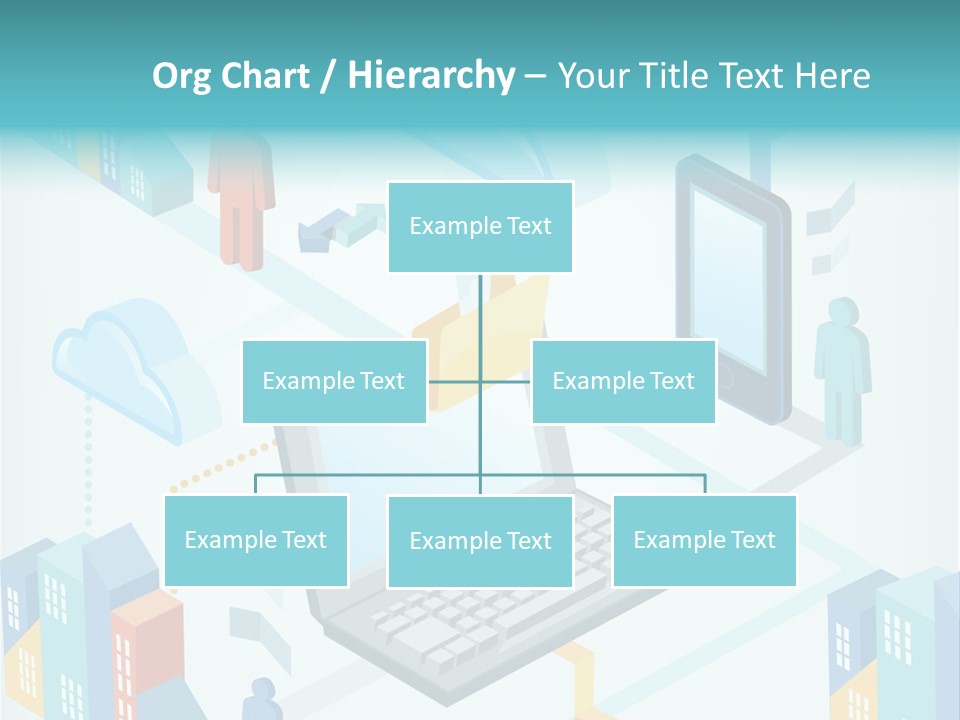 Org Chart / Hierarchy – Your Title Text Here

Example Text

Example Text

Example Text

Example Text

Example Text

Example Text